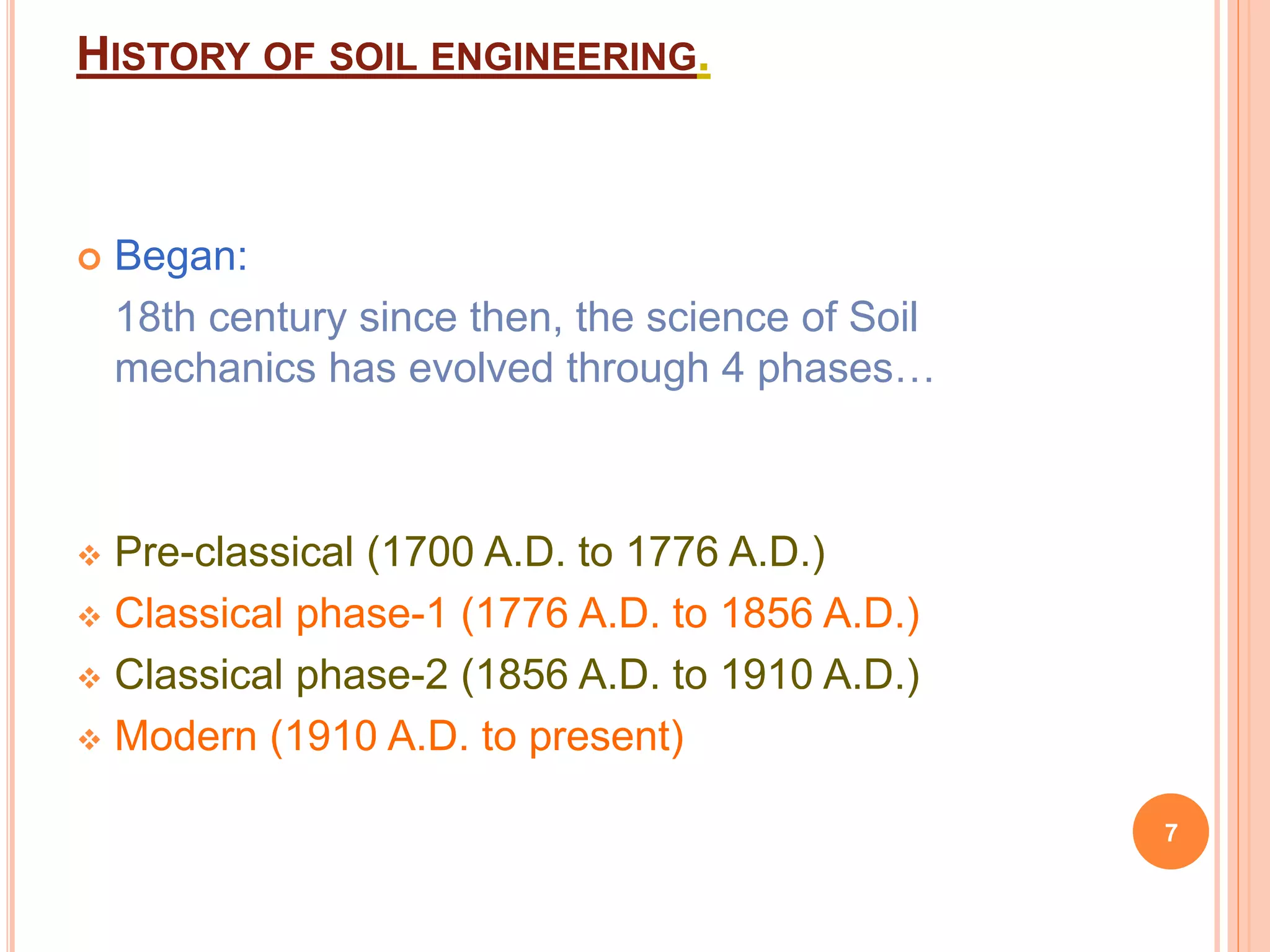 HISTORY OF SOIL ENGINEERING.

Began:

18th century since then, the science of Soil mechanics has evolved through 4 phases…

Pre-classical (1700 A.D. to 1776 A.D.)

Classical phase-1 (1776 A.D. to 1856 A.D.)

Classical phase-2 (1856 A.D. to 1910 A.D.)

Modern (1910 A.D. to present)

7